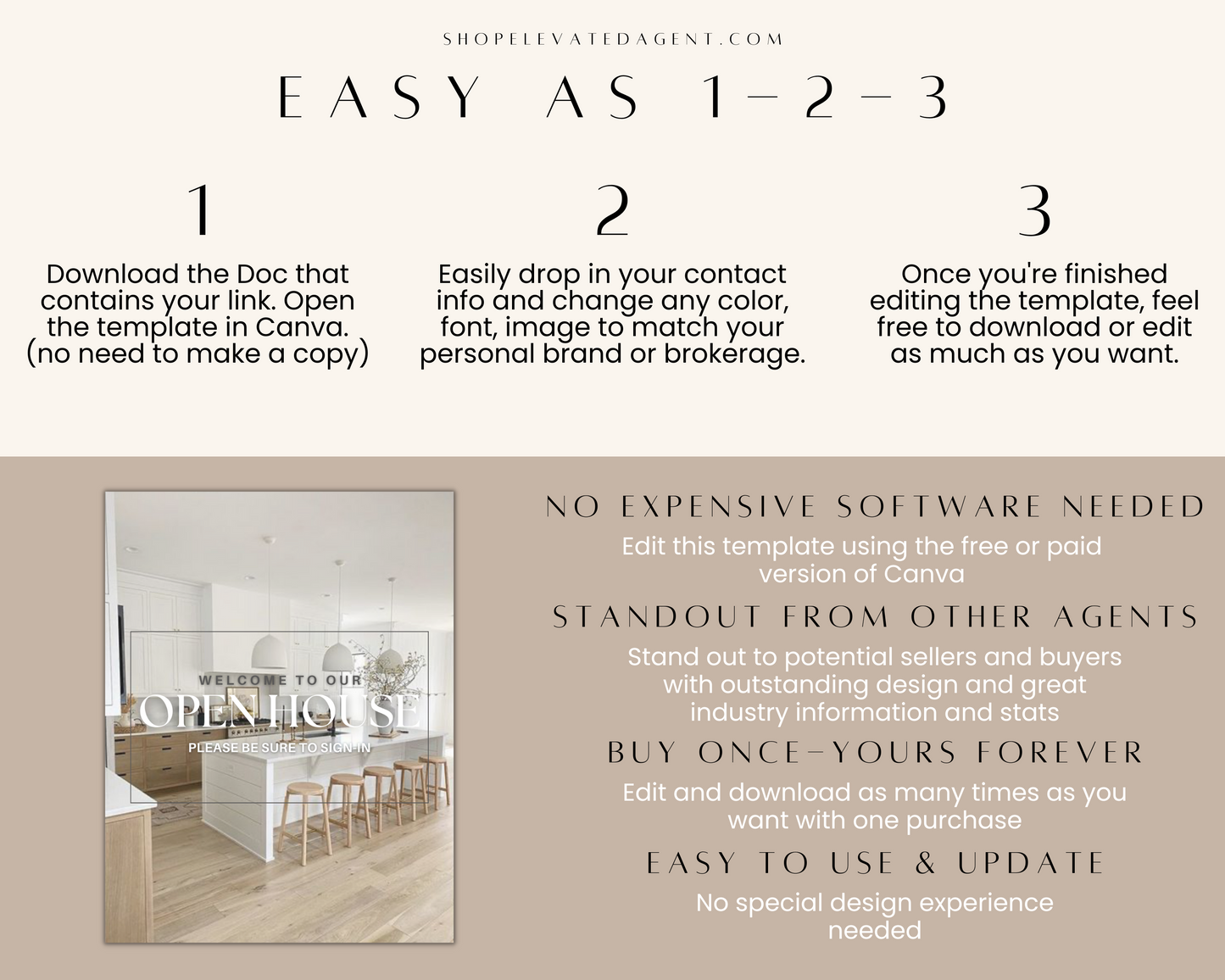 SHOPELEVATEDAGENT.COM

EASY AS 1-2-3

1

Download the Doc that contains your link. Open the template in Canva. (no need to make a copy)

2

Easily drop in your contact info and change any color, font, image to match your personal brand or brokerage.

3

Once you're finished editing the template, feel free to download or edit as much as you want.

WELCOME TO OUR
OPEN HOUSE
PLEASE BE SURE TO SIGN-IN

NO EXPENSIVE SOFTWARE NEEDED

Edit this template using the free or paid version of Canva

STANDOUT FROM OTHER AGENTS

Stand out to potential sellers and buyers with outstanding design and great industry information and stats

BUY ONCE-YOURS FOREVER

Edit and download as many times as you want with one purchase

EASY TO USE & UPDATE

No special design experience needed